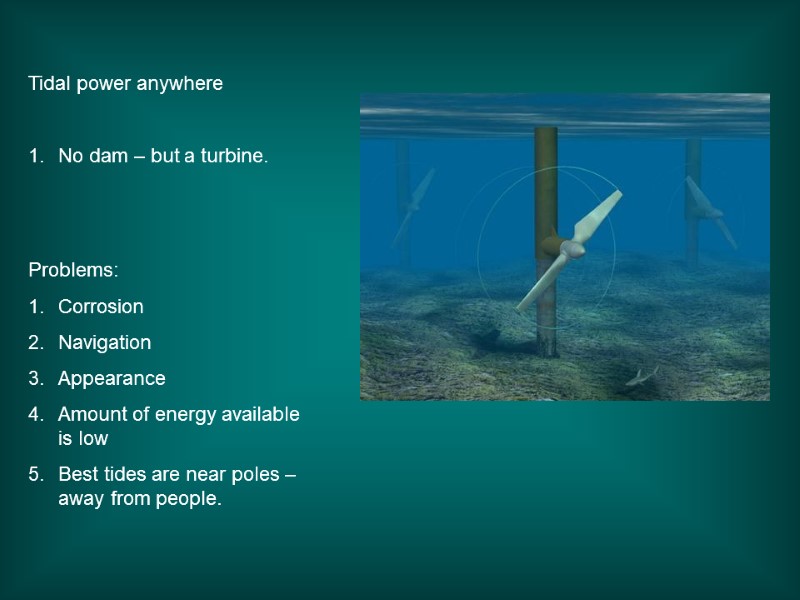 Tidal power anywhere

1. No dam – but a turbine.

Problems:

1. Corrosion
2. Navigation
3. Appearance
4. Amount of energy available is low
5. Best tides are near poles – away from people.